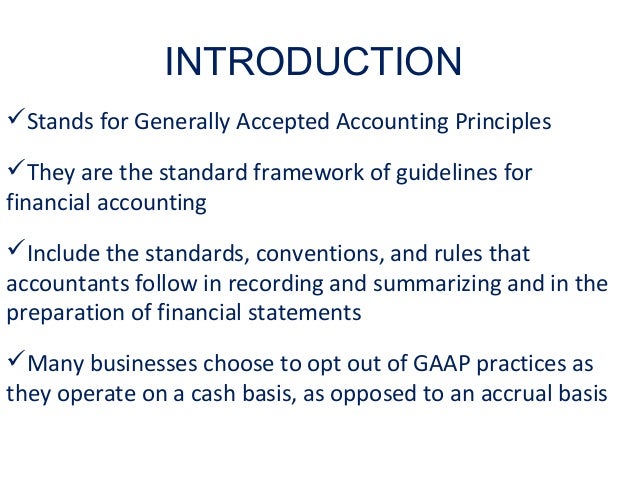 INTRODUCTION

✓Stands for Generally Accepted Accounting Principles

✓They are the standard framework of guidelines for financial accounting

✓Include the standards, conventions, and rules that accountants follow in recording and summarizing and in the preparation of financial statements

✓Many businesses choose to opt out of GAAP practices as they operate on a cash basis, as opposed to an accrual basis